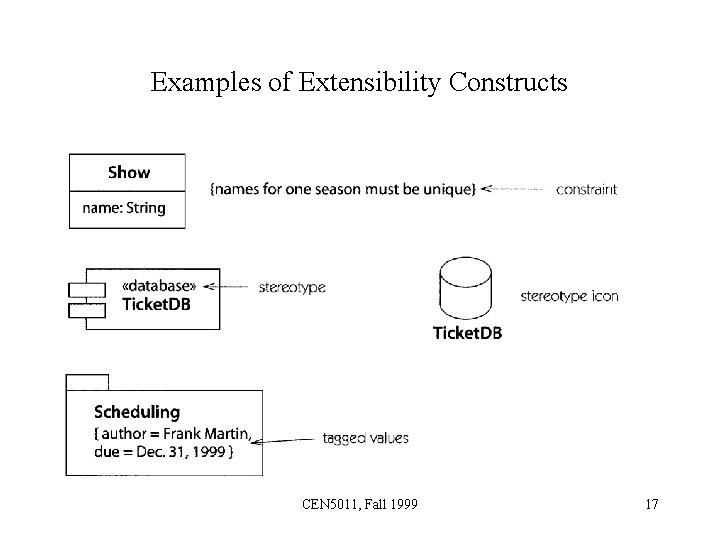 Examples of Extensibility Constructs

Show

name: String

{names for one season must be unique}

constraint

«database»
TicketDB

stereotype

TicketDB

stereotype icon

Scheduling
{ author = Frank Martin,
due = Dec. 31, 1999 }

tagged values

CEN5011, Fall 1999

17